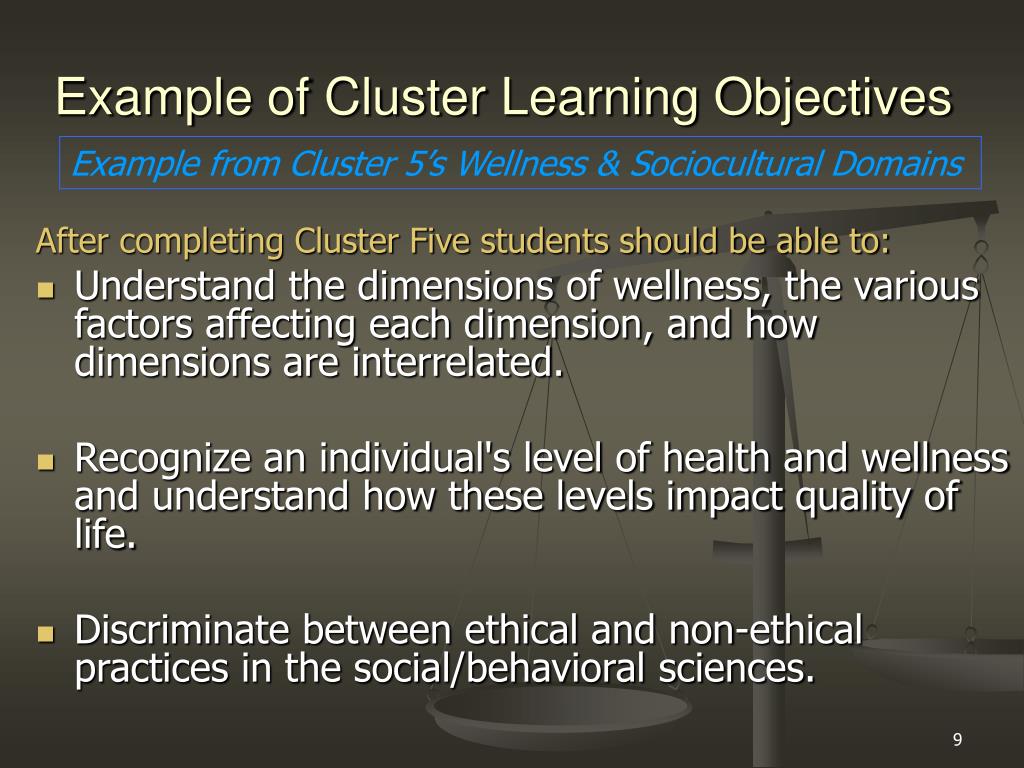 Example of Cluster Learning Objectives

Example from Cluster 5's Wellness & Sociocultural Domains

After completing Cluster Five students should be able to:

- Understand the dimensions of wellness, the various factors affecting each dimension, and how dimensions are interrelated.

- Recognize an individual's level of health and wellness and understand how these levels impact quality of life.

- Discriminate between ethical and non-ethical practices in the social/behavioral sciences.

9